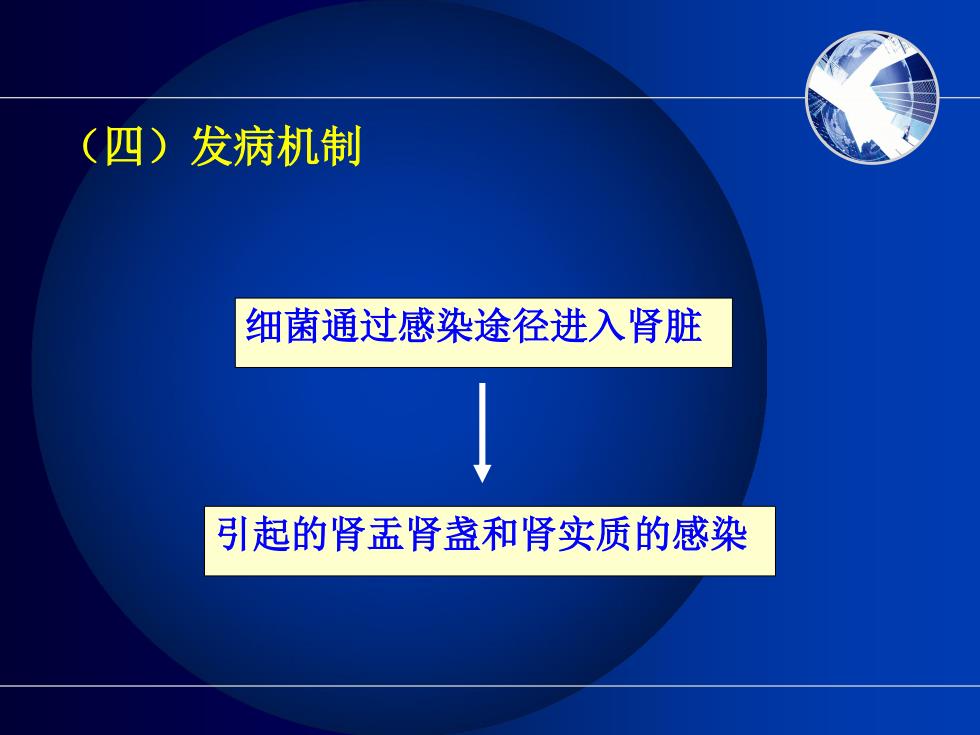 （四）发病机制

细菌通过感染途径进入肾脏

引起的肾盂肾盏和肾实质的感染